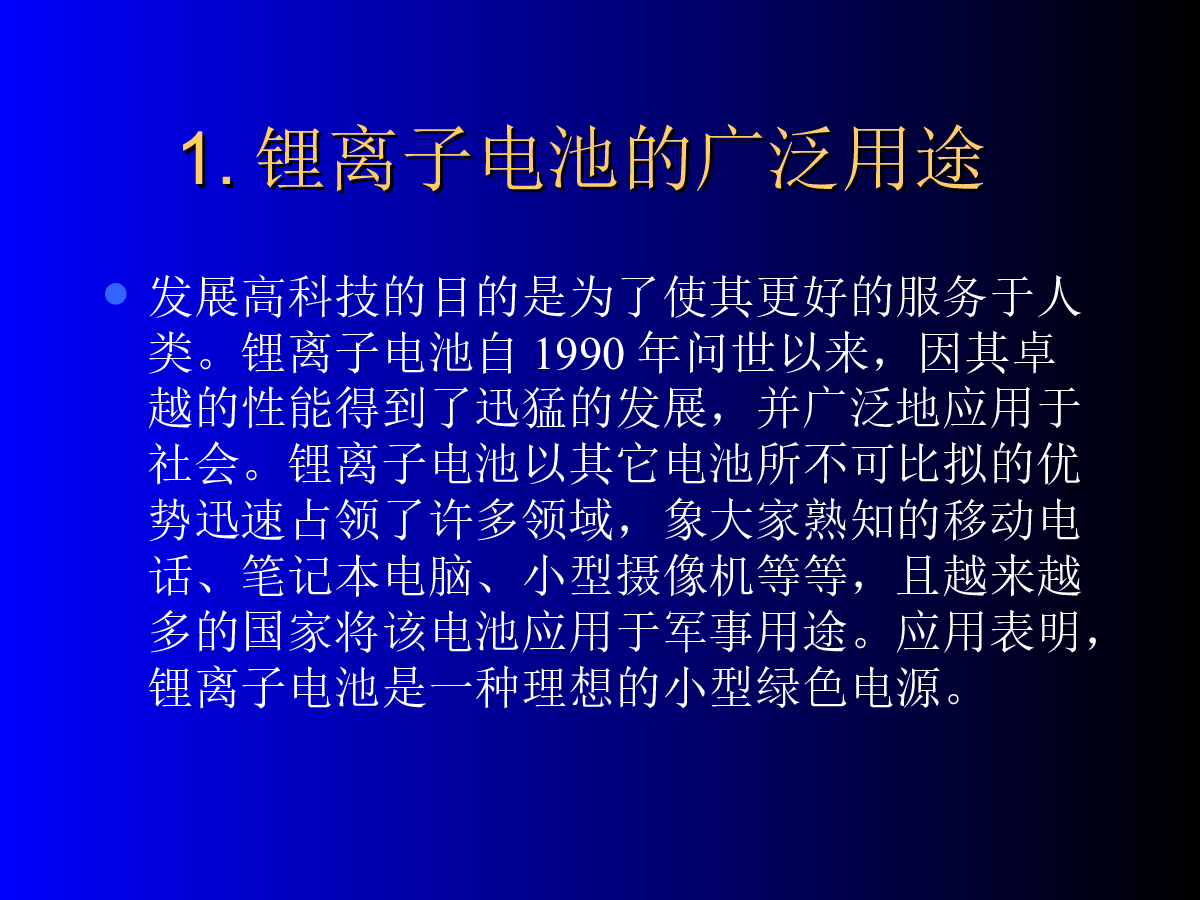 1. 锂离子电池的广泛用途

发展高科技的目的是为了使其更好的服务于人类。锂离子电池自 1990 年问世以来，因其卓越的性能得到了迅猛的发展，并广泛地应用于社会。锂离子电池以其它电池所不可比拟的优势迅速占领了许多领域，象大家熟知的移动电话、笔记本电脑、小型摄像机等等，且越来越多的国家将该电池应用于军事用途。应用表明，锂离子电池是一种理想的小型绿色电源。